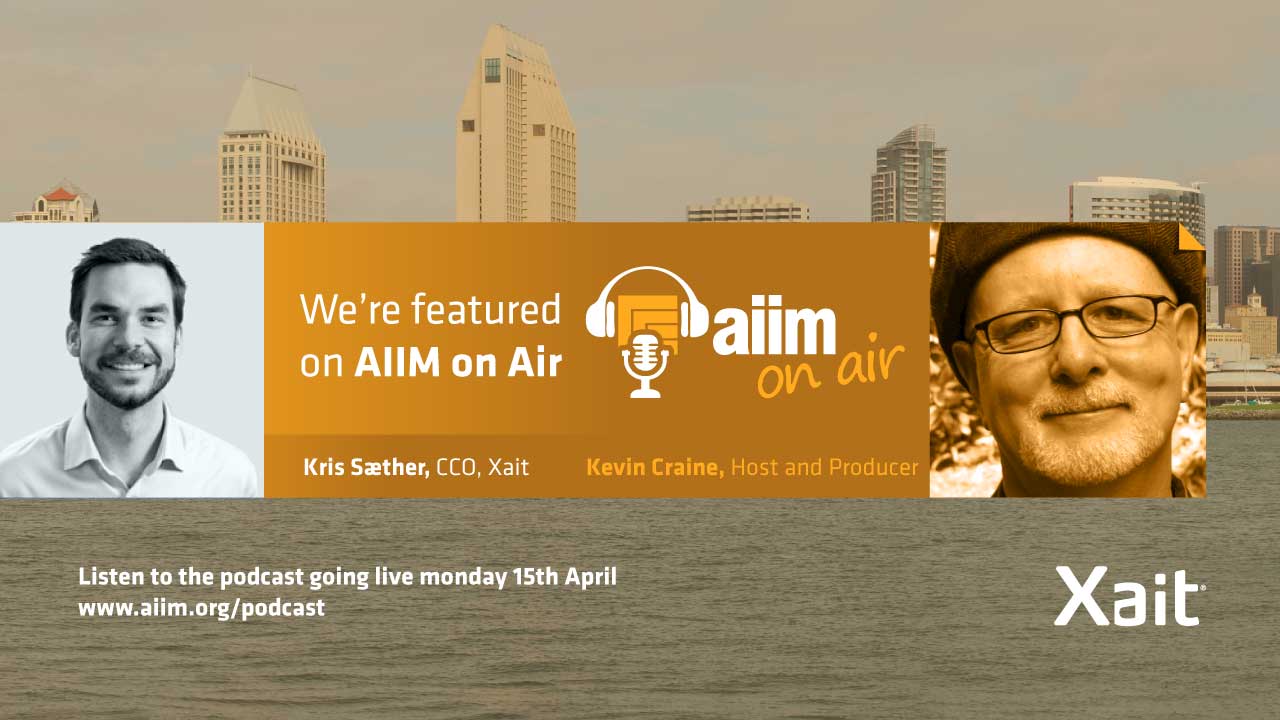 We're featured on AIIM on Air

aiim on air

Kris Sæther, CCO, Xait

Kevin Craine, Host and Producer

Listen to the podcast going live monday 15th April
www.aiim.org/podcast

Xait